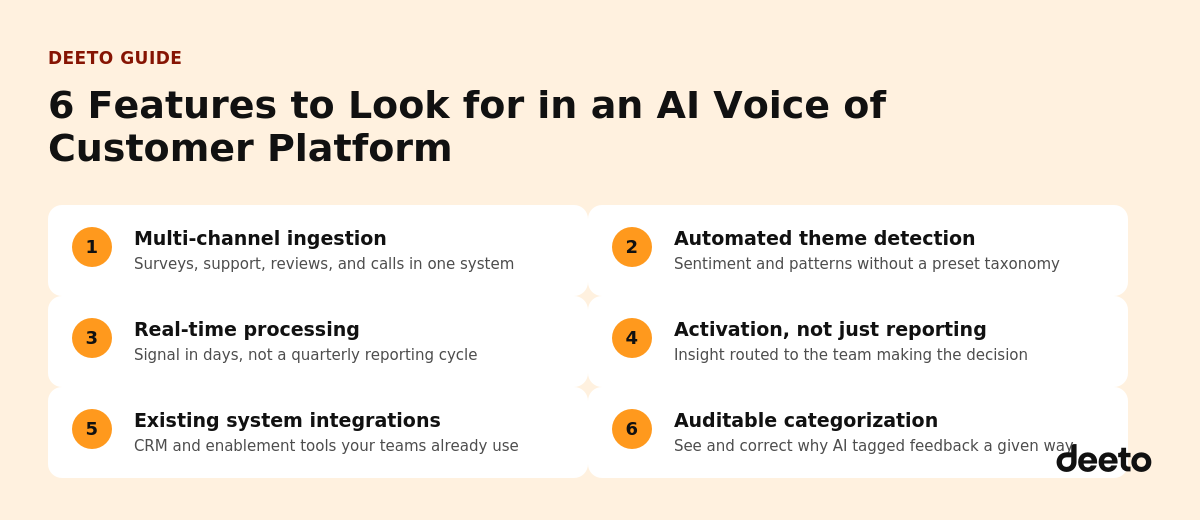 DEETO GUIDE

6 Features to Look for in an AI Voice of Customer Platform

1
Multi-channel ingestion
Surveys, support, reviews, and calls in one system

2
Automated theme detection
Sentiment and patterns without a preset taxonomy

3
Real-time processing
Signal in days, not a quarterly reporting cycle

4
Activation, not just reporting
Insight routed to the team making the decision

5
Existing system integrations
CRM and enablement tools your teams already use

6
Auditable categorization
See and correct why AI tagged feedback a given way

deeto